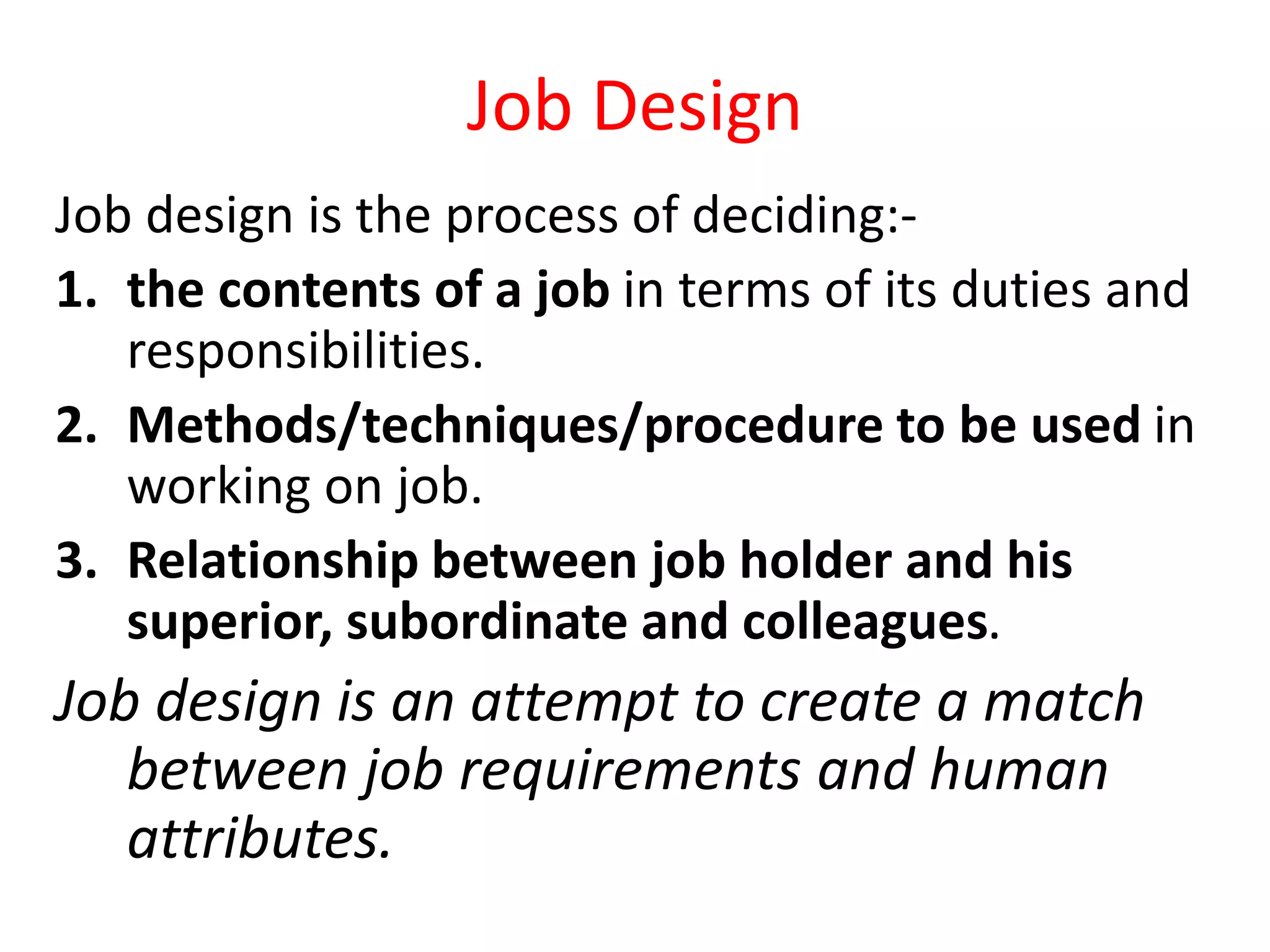 Job Design

Job design is the process of deciding:-

1. the contents of a job in terms of its duties and responsibilities.
2. Methods/techniques/procedure to be used in working on job.
3. Relationship between job holder and his superior, subordinate and colleagues.

Job design is an attempt to create a match between job requirements and human attributes.